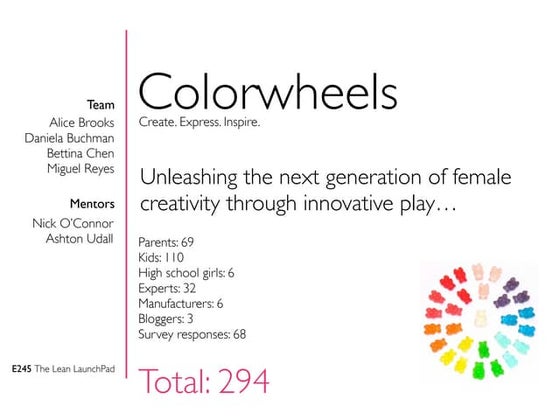 Team
Alice Brooks
Daniela Buchman
Bettina Chen
Miguel Reyes

Mentors
Nick O'Connor
Ashton Udall

E245 The Lean LaunchPad

Colorwheels
Create. Express. Inspire.

Unleashing the next generation of female creativity through innovative play…

Parents: 69
Kids: 110
High school girls: 6
Experts: 32
Manufacturers: 6
Bloggers: 3
Survey responses: 68

Total: 294